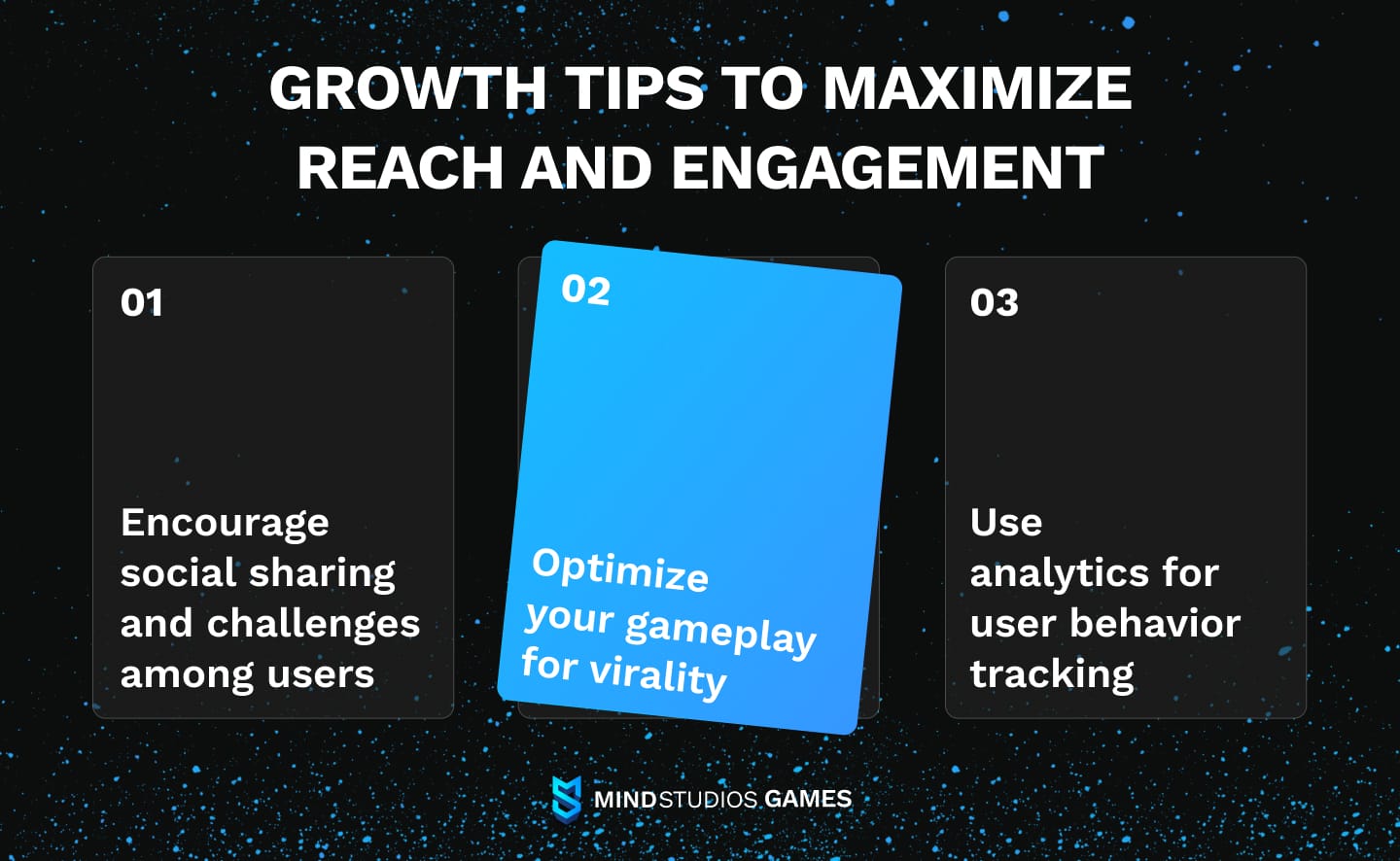 GROWTH TIPS TO MAXIMIZE REACH AND ENGAGEMENT

01

Encourage social sharing and challenges among users

02

Optimize your gameplay for virality

03

Use analytics for user behavior tracking

MINDSTUDIOS GAMES